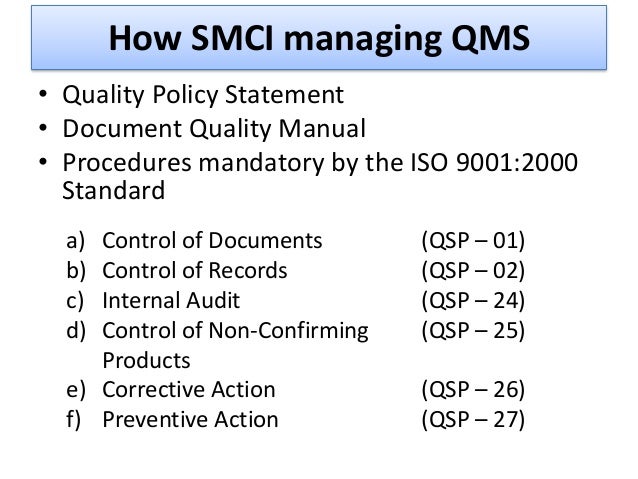 How SMCI managing QMS

• Quality Policy Statement
• Document Quality Manual
• Procedures mandatory by the ISO 9001:2000 Standard

a) Control of Documents (QSP – 01)
b) Control of Records (QSP – 02)
c) Internal Audit (QSP – 24)
d) Control of Non-Confirming Products (QSP – 25)
e) Corrective Action (QSP – 26)
f) Preventive Action (QSP – 27)